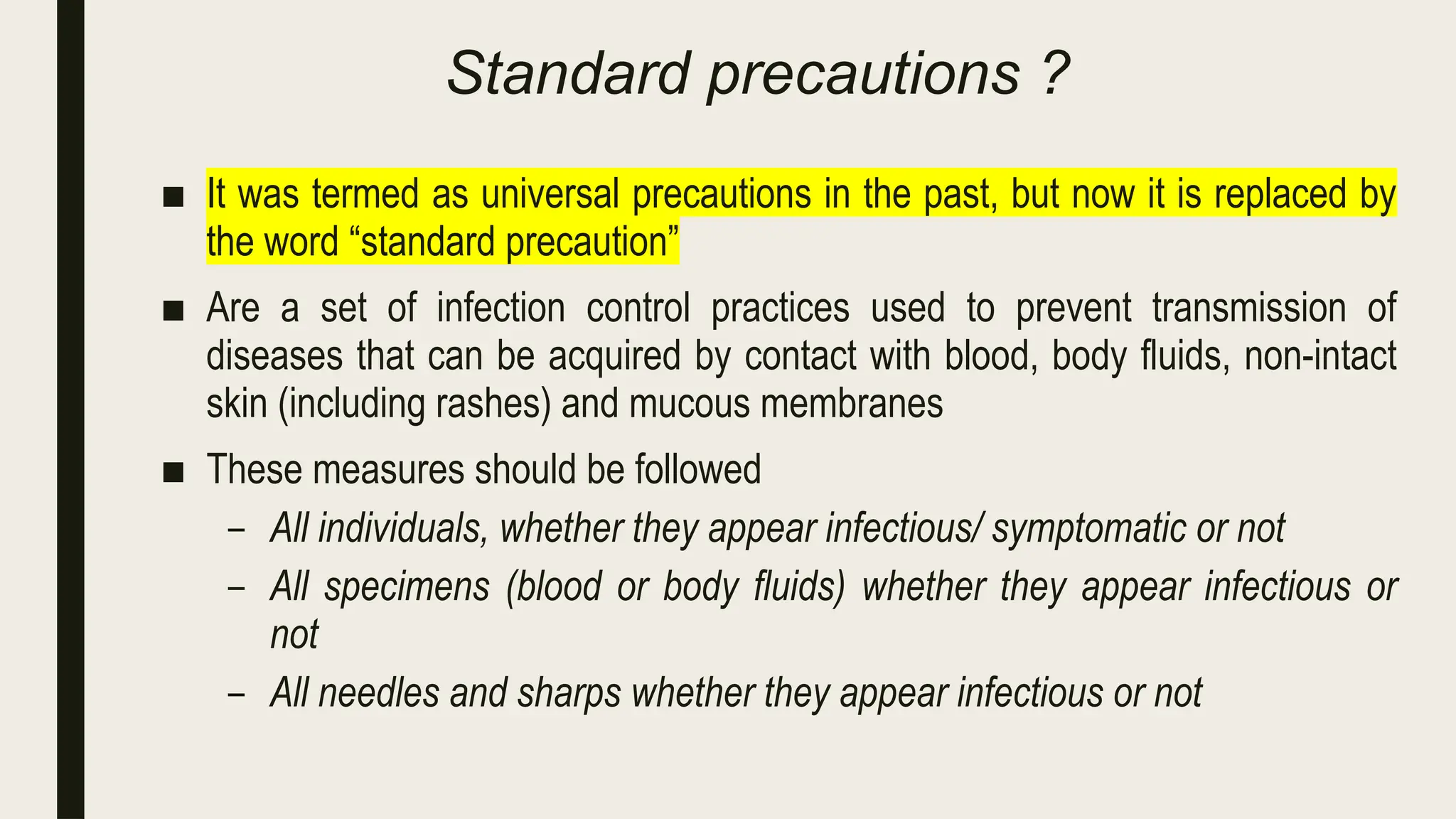 Standard precautions ?

■ It was termed as universal precautions in the past, but now it is replaced by the word “standard precaution”

■ Are a set of infection control practices used to prevent transmission of diseases that can be acquired by contact with blood, body fluids, non-intact skin (including rashes) and mucous membranes

■ These measures should be followed

– All individuals, whether they appear infectious/ symptomatic or not

– All specimens (blood or body fluids) whether they appear infectious or not

– All needles and sharps whether they appear infectious or not